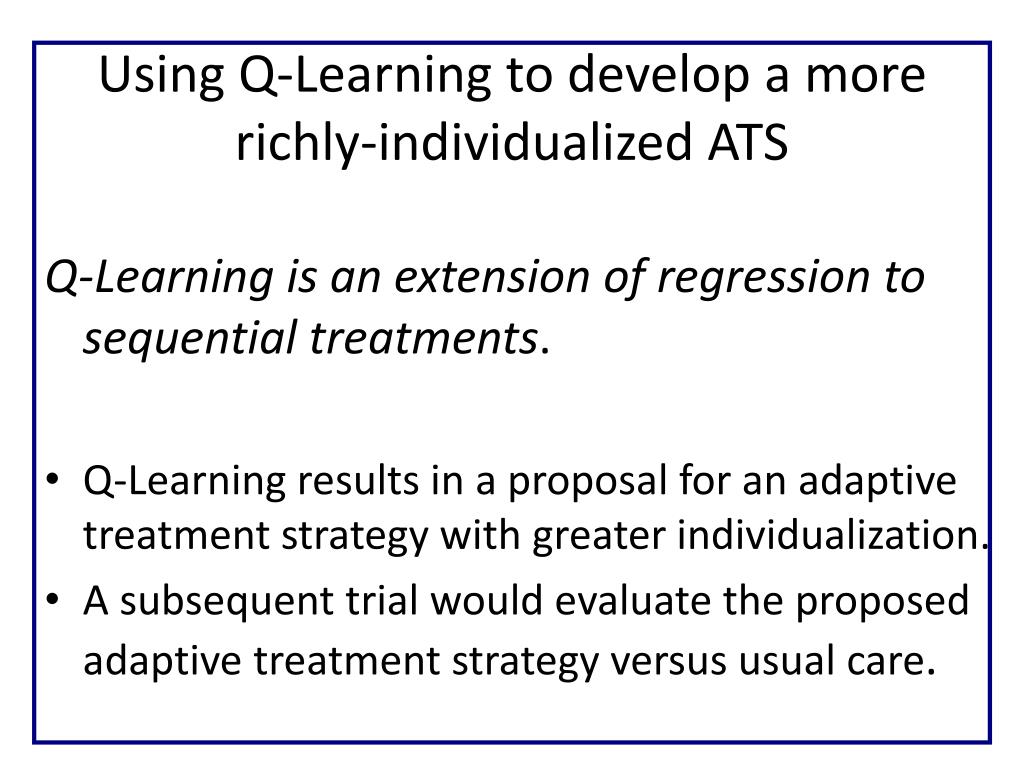 Using Q-Learning to develop a more richly-individualized ATS

Q-Learning is an extension of regression to sequential treatments.

• Q-Learning results in a proposal for an adaptive treatment strategy with greater individualization.
• A subsequent trial would evaluate the proposed adaptive treatment strategy versus usual care.